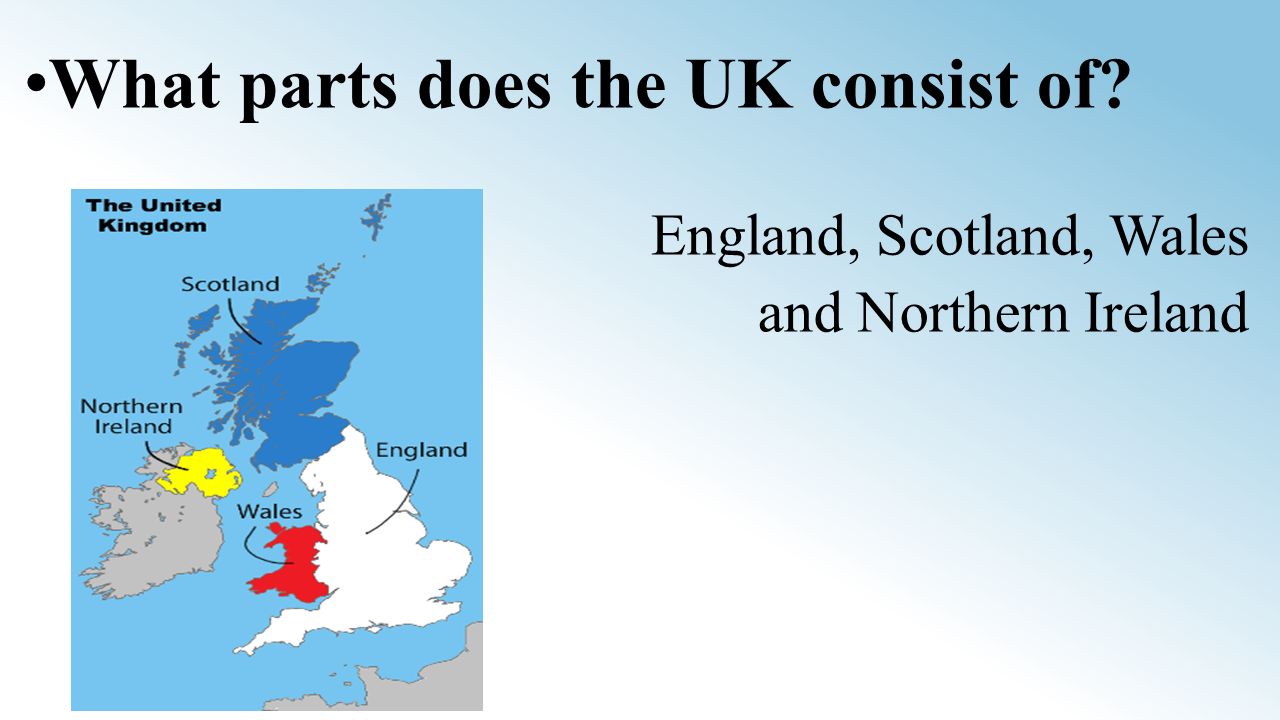 •What parts does the UK consist of?

The United Kingdom

Scotland

Northern Ireland

England

Wales

England, Scotland, Wales and Northern Ireland